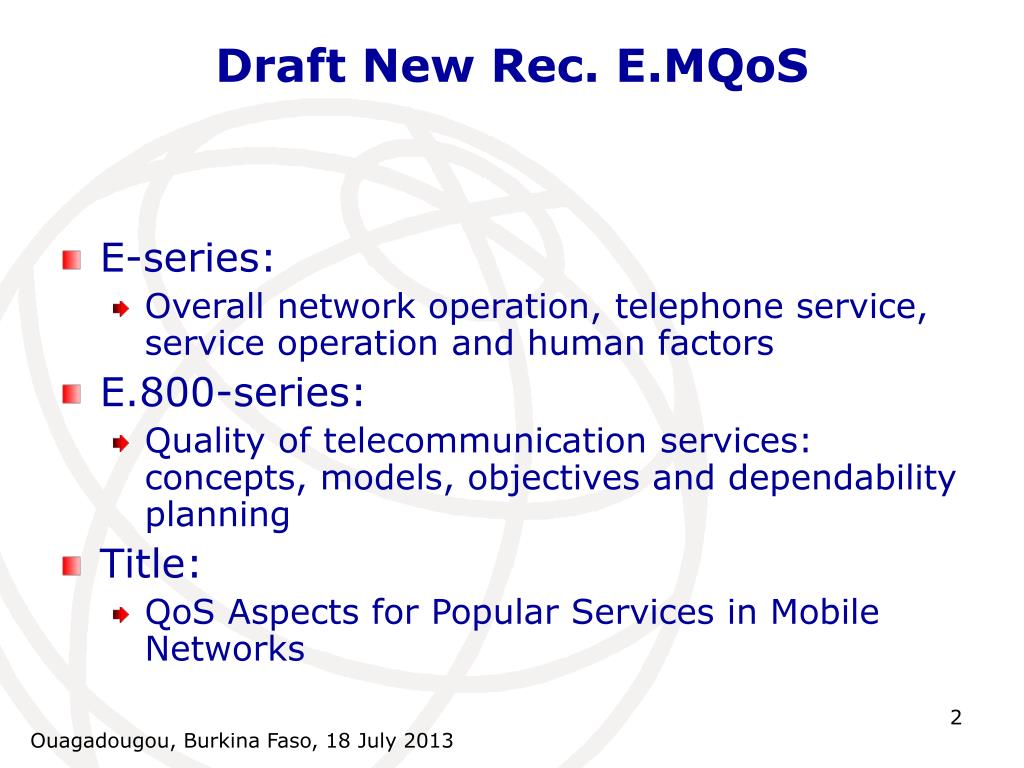 Draft New Rec. E.MQoS

E-series:

Overall network operation, telephone service, service operation and human factors

E.800-series:

Quality of telecommunication services: concepts, models, objectives and dependability planning

Title:

QoS Aspects for Popular Services in Mobile Networks

2

Ouagadougou, Burkina Faso, 18 July 2013